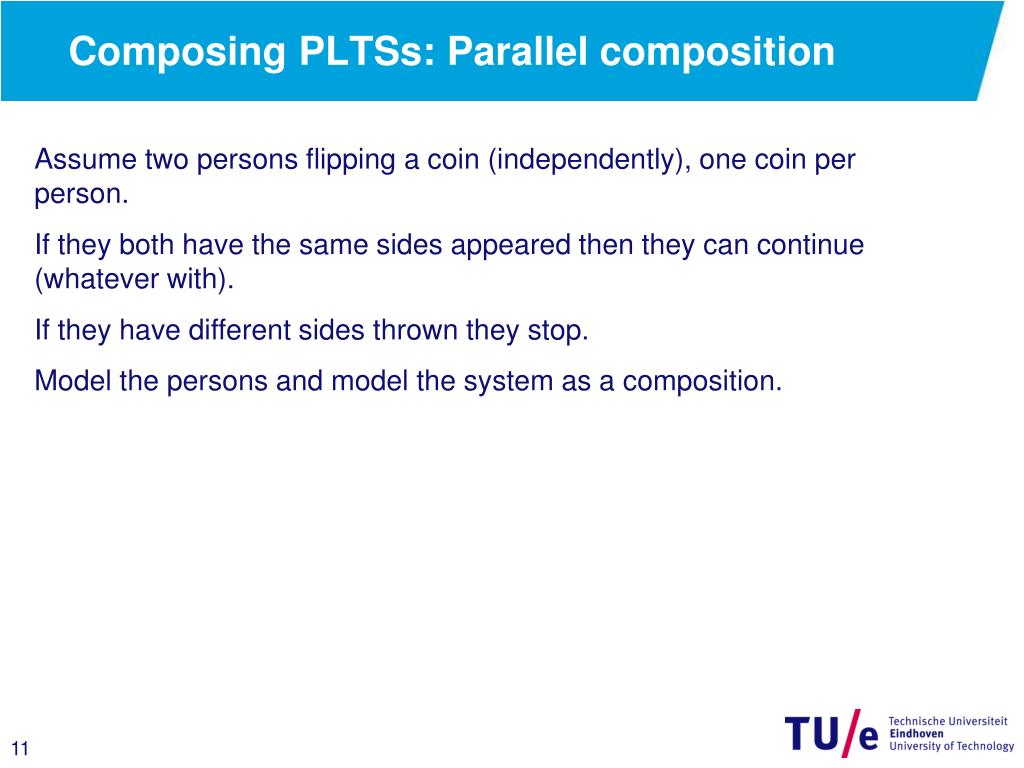 Composing PLTSs: Parallel composition

Assume two persons flipping a coin (independently), one coin per person.

If they both have the same sides appeared then they can continue (whatever with).

If they have different sides thrown they stop.

Model the persons and model the system as a composition.

11

TU/e Technische Universiteit Eindhoven University of Technology